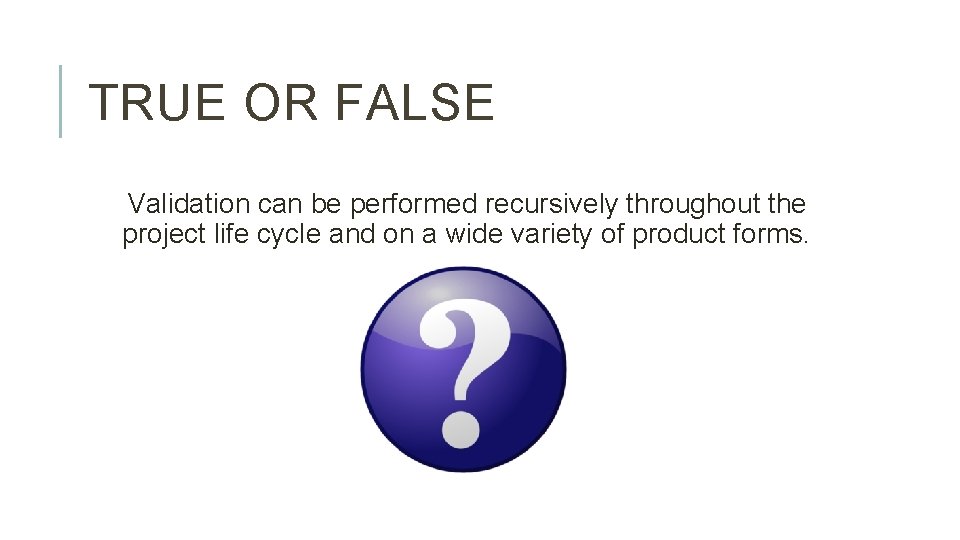 TRUE OR FALSE

Validation can be performed recursively throughout the project life cycle and on a wide variety of product forms.

?